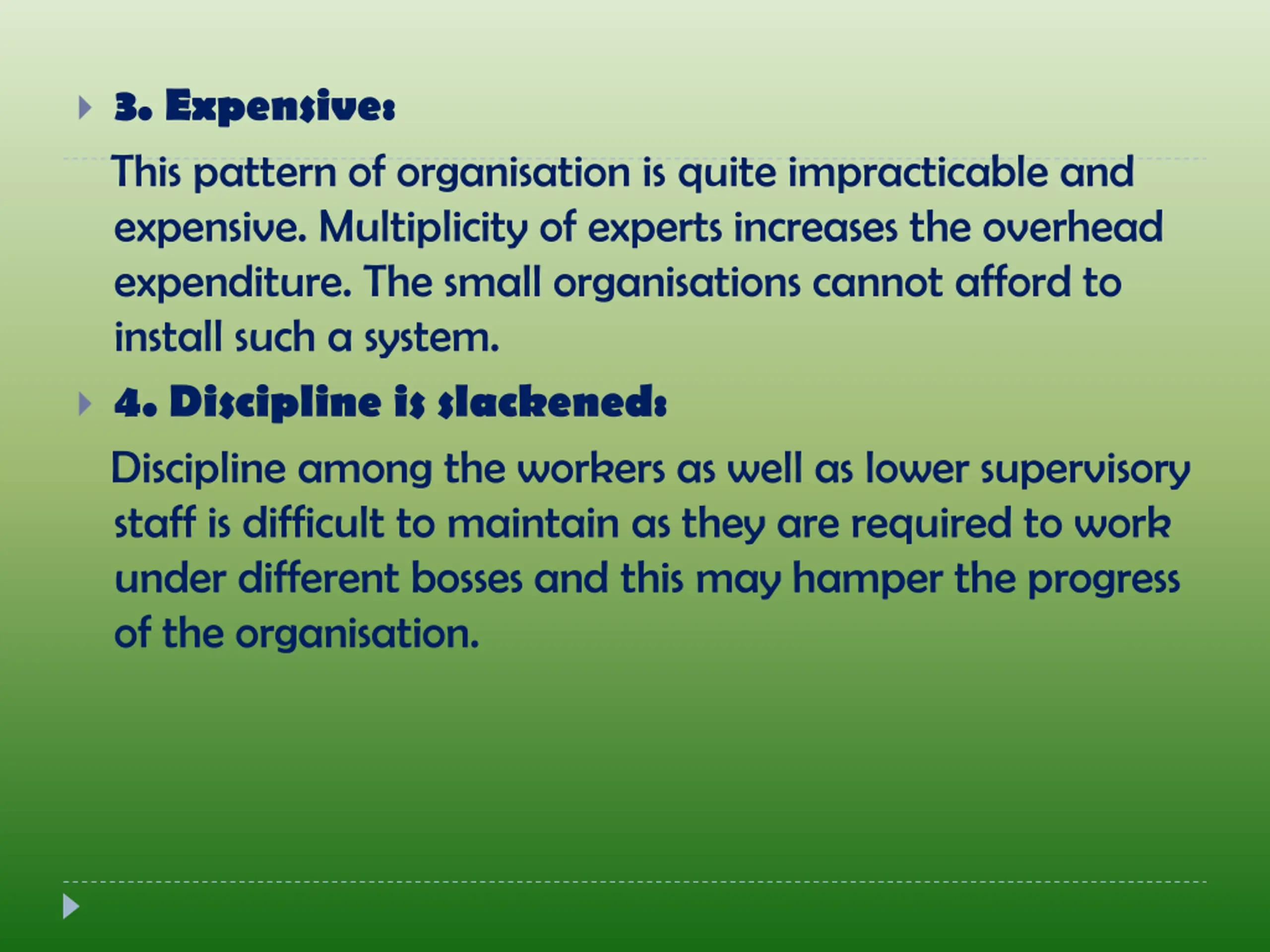 3. Expensive:

This pattern of organisation is quite impracticable and expensive. Multiplicity of experts increases the overhead expenditure. The small organisations cannot afford to install such a system.

4. Discipline is slackened:

Discipline among the workers as well as lower supervisory staff is difficult to maintain as they are required to work under different bosses and this may hamper the progress of the organisation.